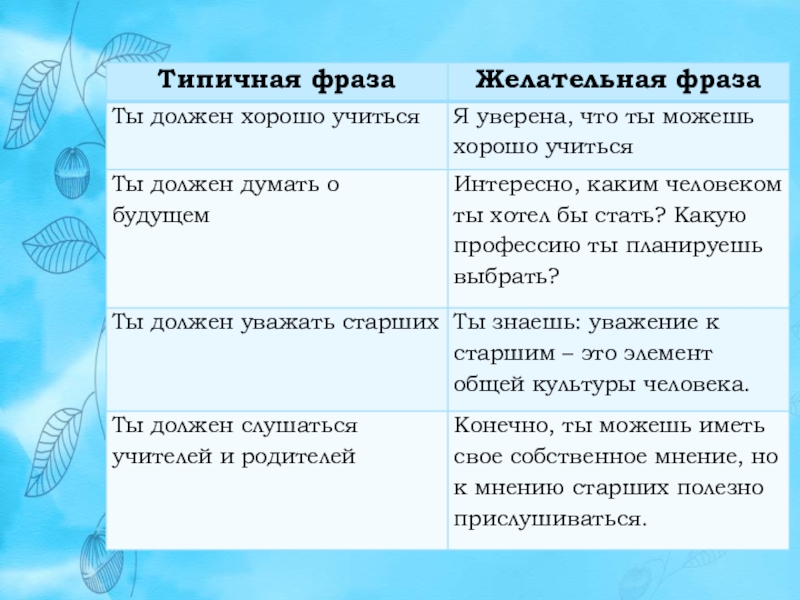 | Типичная фраза | Желательная фраза |
|---|---|
| Ты должен хорошо учиться | Я уверена, что ты можешь хорошо учиться |
| Ты должен думать о будущем | Интересно, каким человеком ты хотел бы стать? Какую профессию ты планируешь выбрать? |
| Ты должен уважать старших | Ты знаешь: уважение к старшим – это элемент общей культуры человека. |
| Ты должен слушаться учителей и родителей | Конечно, ты можешь иметь свое собственное мнение, но к мнению старших полезно прислушиваться. |